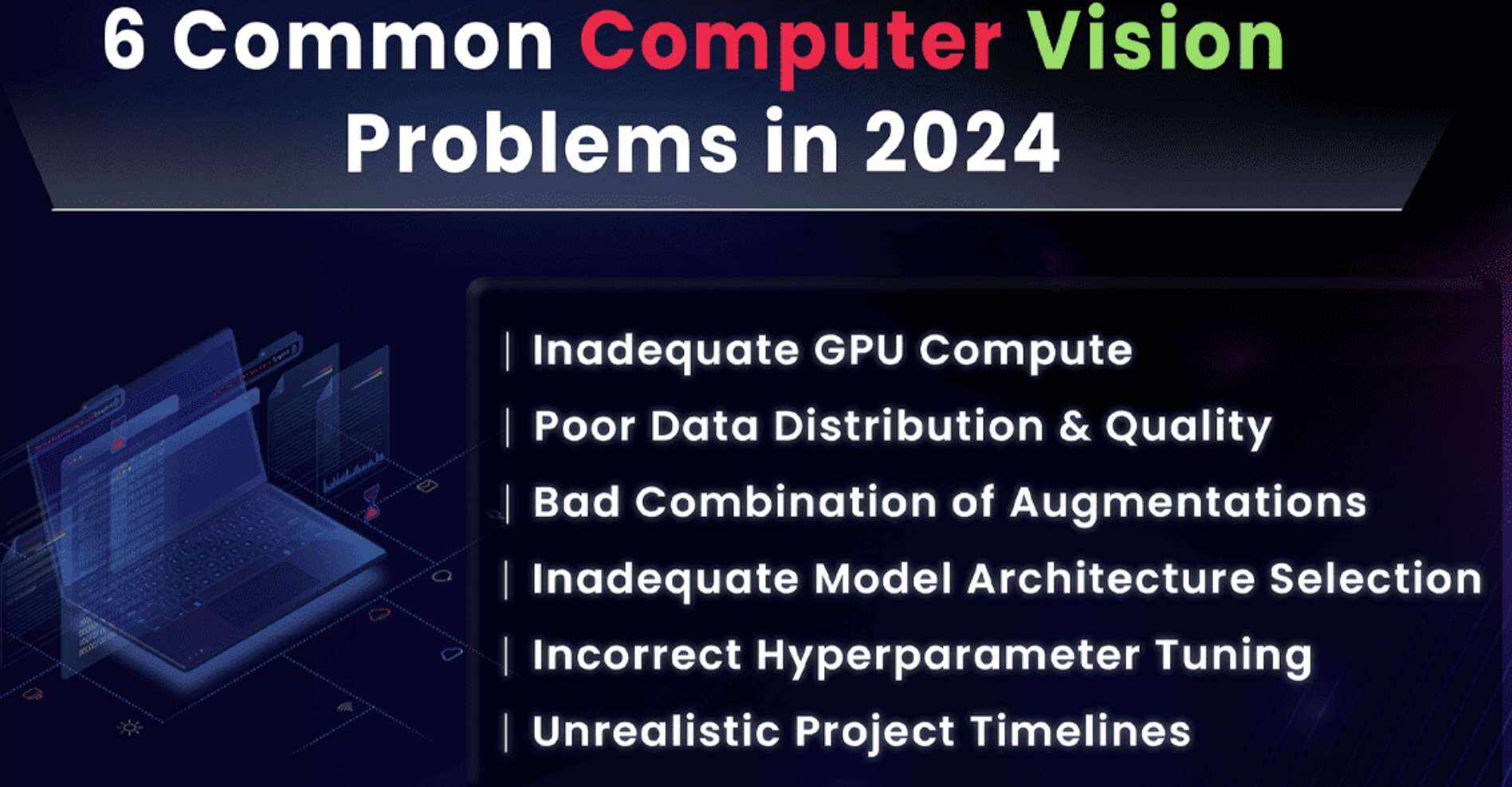 6 Common Computer Vision Problems in 2024

Inadequate GPU Compute

Poor Data Distribution & Quality

Bad Combination of Augmentations

Inadequate Model Architecture Selection

Incorrect Hyperparameter Tuning

Unrealistic Project Timelines